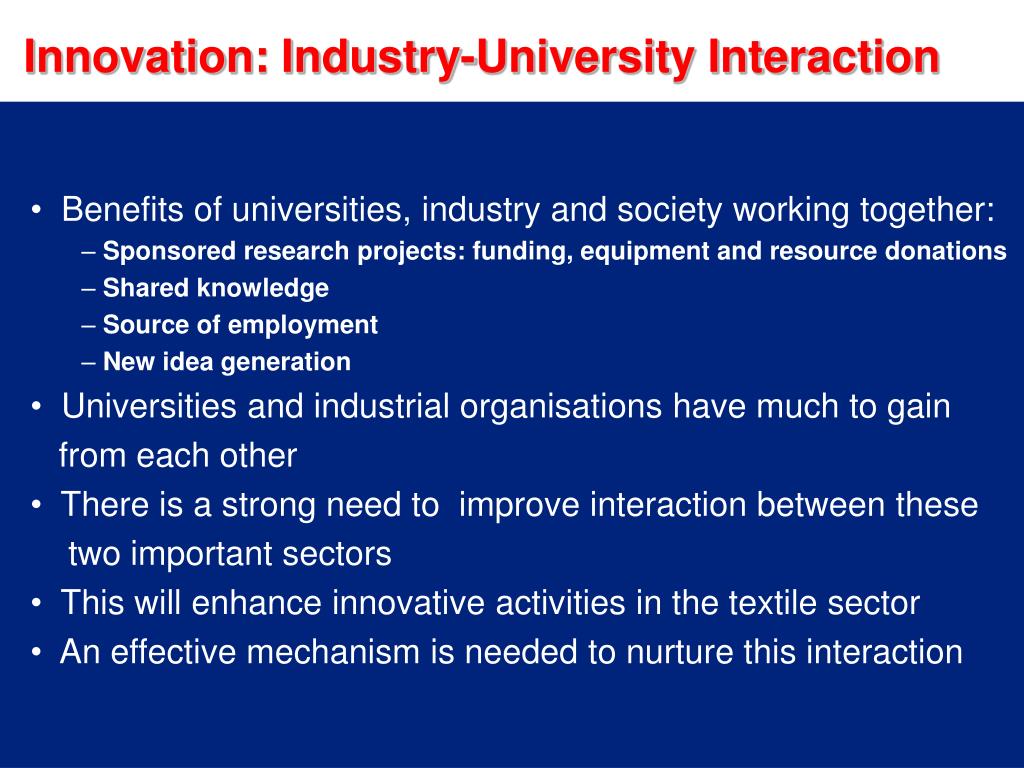 Innovation: Industry-University Interaction

• Benefits of universities, industry and society working together:
– Sponsored research projects: funding, equipment and resource donations
– Shared knowledge
– Source of employment
– New idea generation
• Universities and industrial organisations have much to gain from each other
• There is a strong need to improve interaction between these two important sectors
• This will enhance innovative activities in the textile sector
• An effective mechanism is needed to nurture this interaction